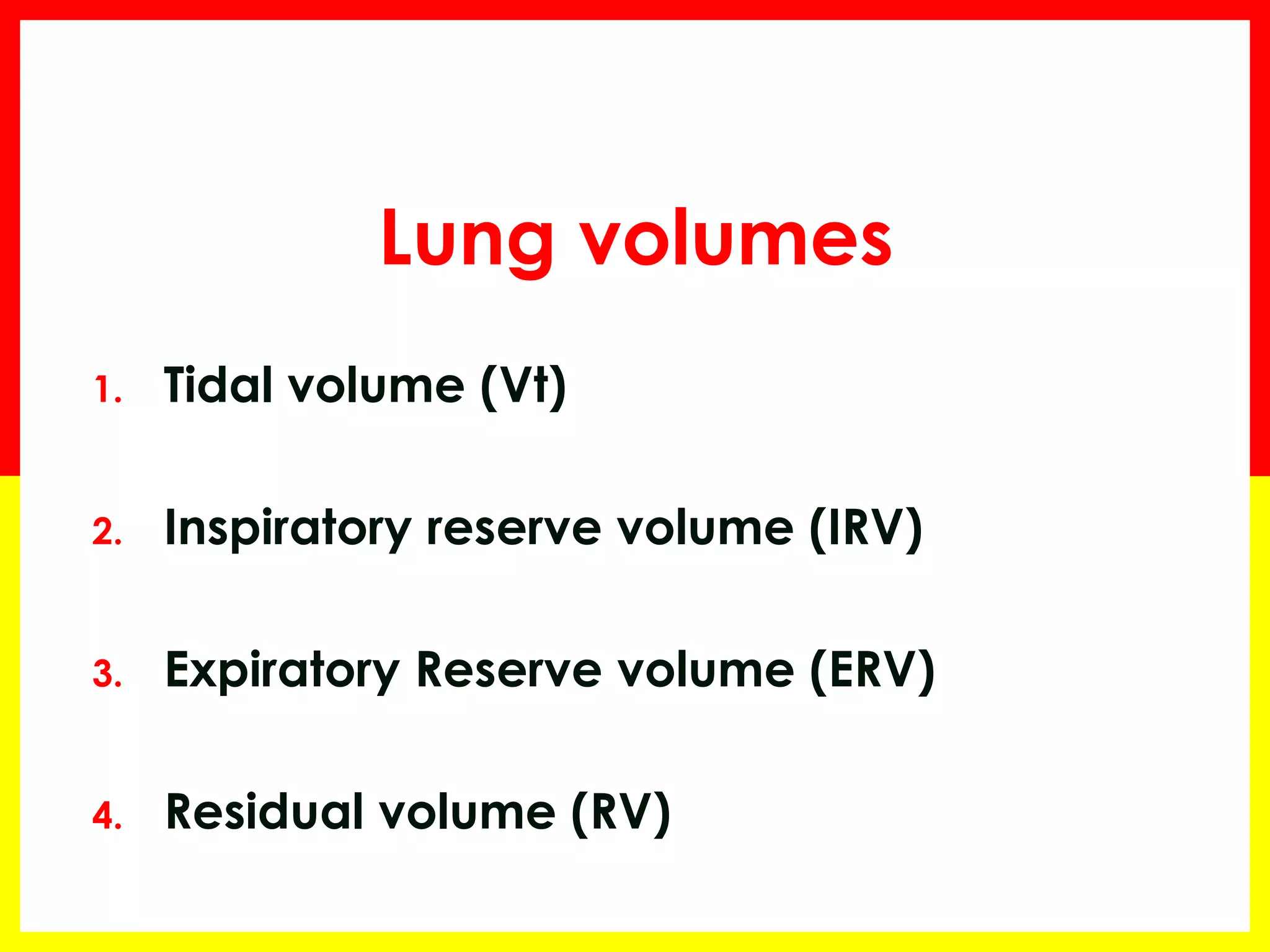 Lung volumes

1. Tidal volume (Vt)

2. Inspiratory reserve volume (IRV)

3. Expiratory Reserve volume (ERV)

4. Residual volume (RV)